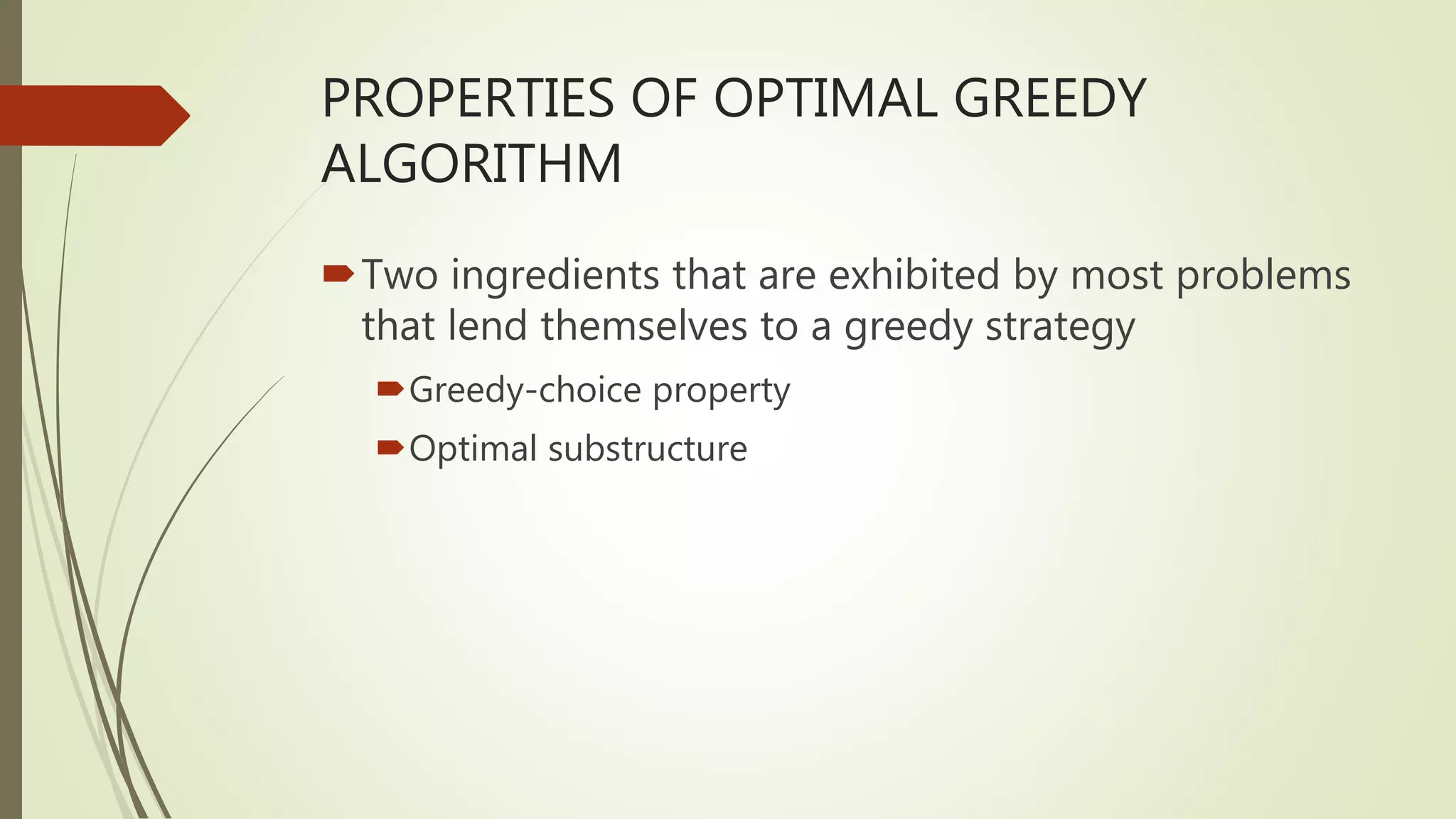 PROPERTIES OF OPTIMAL GREEDY ALGORITHM

Two ingredients that are exhibited by most problems that lend themselves to a greedy strategy

Greedy-choice property

Optimal substructure